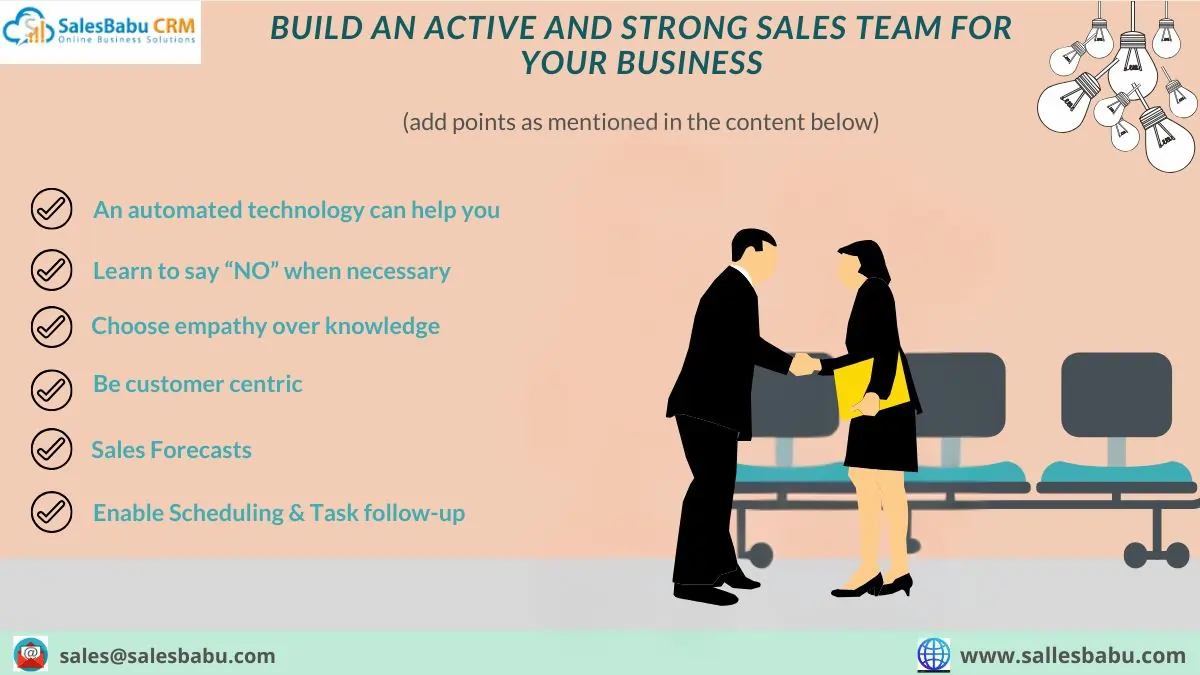 SalesBabu CRM
Online Business Solutions

BUILD AN ACTIVE AND STRONG SALES TEAM FOR YOUR BUSINESS

(add points as mentioned in the content below)

An automated technology can help you

Learn to say “NO” when necessary

Choose empathy over knowledge

Be customer centric

Sales Forecasts

Enable Scheduling & Task follow-up

sales@salesbabu.com

www.sallesbabu.com